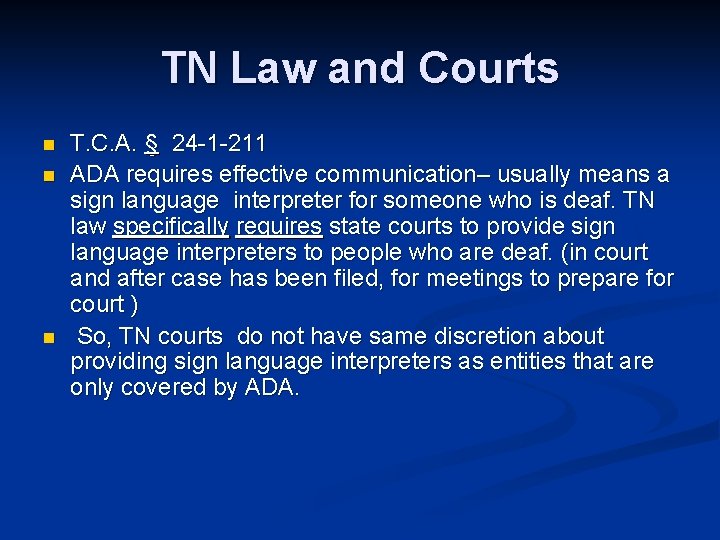 TN Law and Courts

- T.C.A. § 24-1-211
- ADA requires effective communication– usually means a sign language interpreter for someone who is deaf. TN law specifically requires state courts to provide sign language interpreters to people who are deaf. (in court and after case has been filed, for meetings to prepare for court )
- So, TN courts do not have same discretion about providing sign language interpreters as entities that are only covered by ADA.